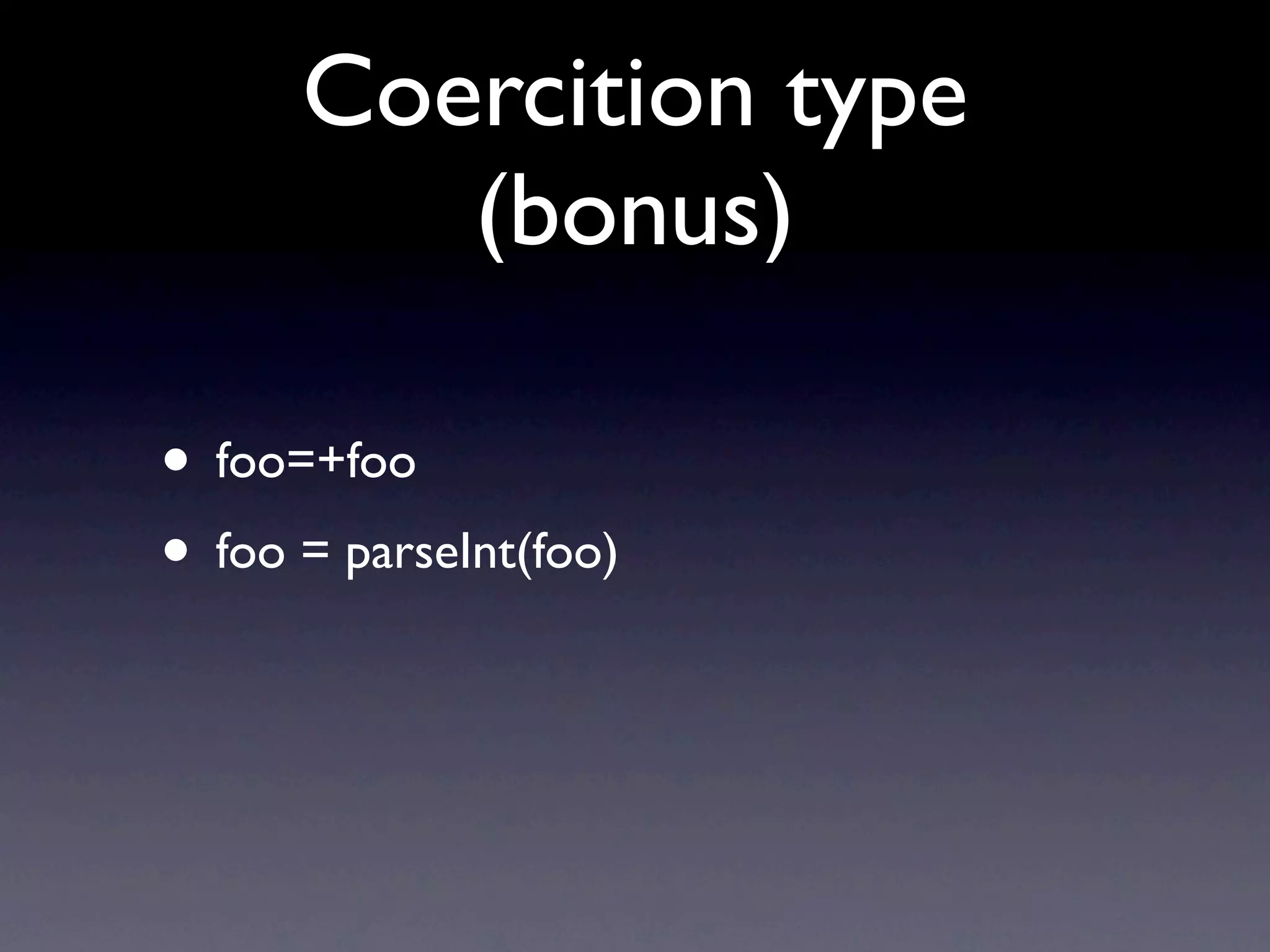 Coercition type (bonus)

• foo=+foo
• foo = parseInt(foo)